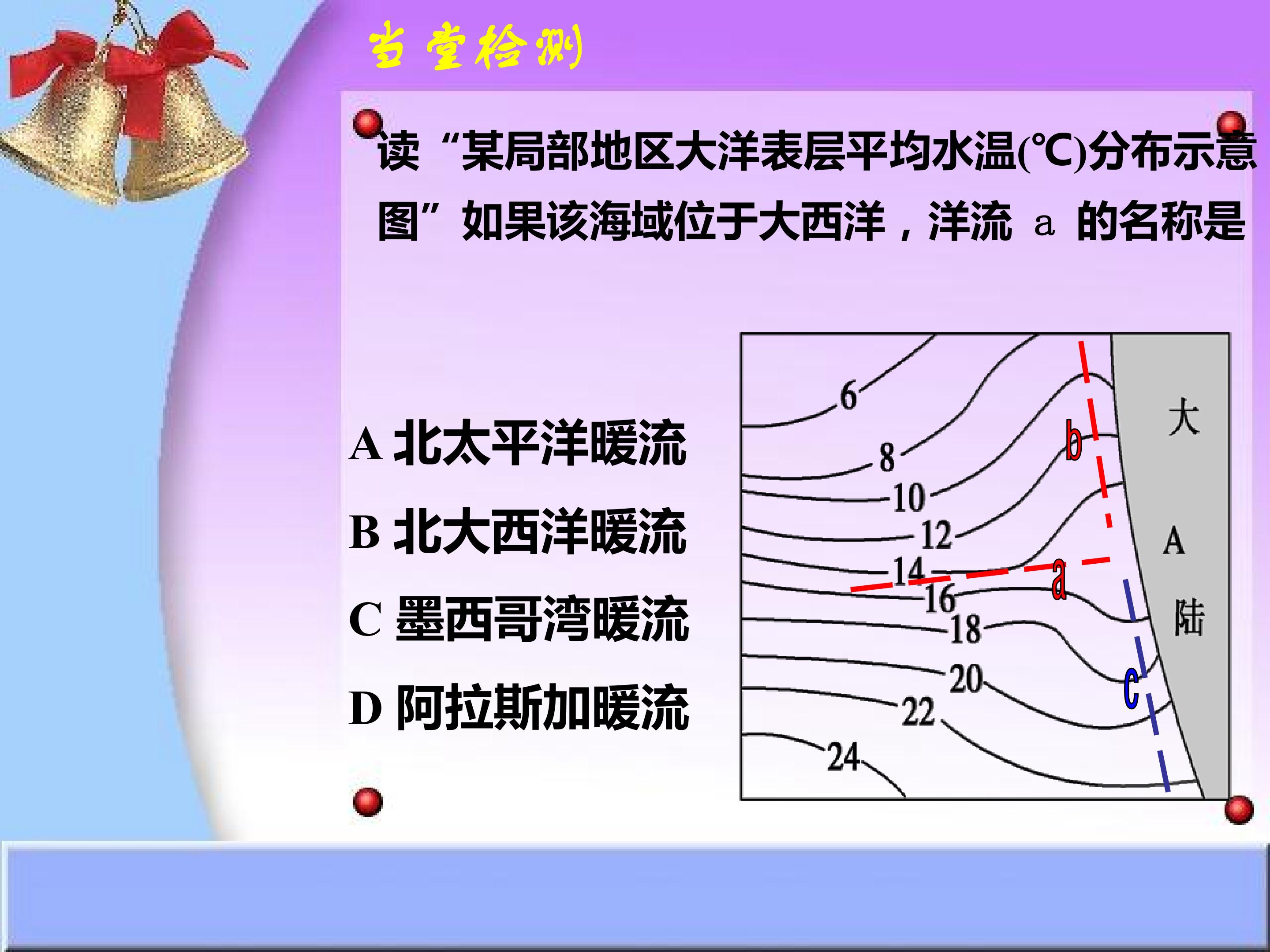 当堂检测

读“某局部地区大洋表层平均水温(℃)分布示意图”如果该海域位于大西洋，洋流a的名称是

A 北太平洋暖流

B 北大西洋暖流

C 墨西哥湾暖流

D 阿拉斯加暖流

6
8
10
12
14
16
18
20
22
24
b
a
c
大
A
陆